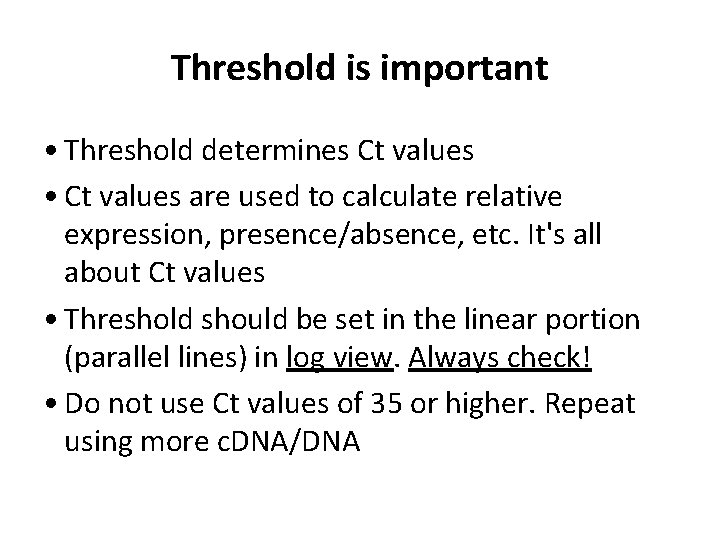 Threshold is important

• Threshold determines Ct values

• Ct values are used to calculate relative expression, presence/absence, etc. It's all about Ct values

• Threshold should be set in the linear portion (parallel lines) in log view. Always check!

• Do not use Ct values of 35 or higher. Repeat using more cDNA/DNA